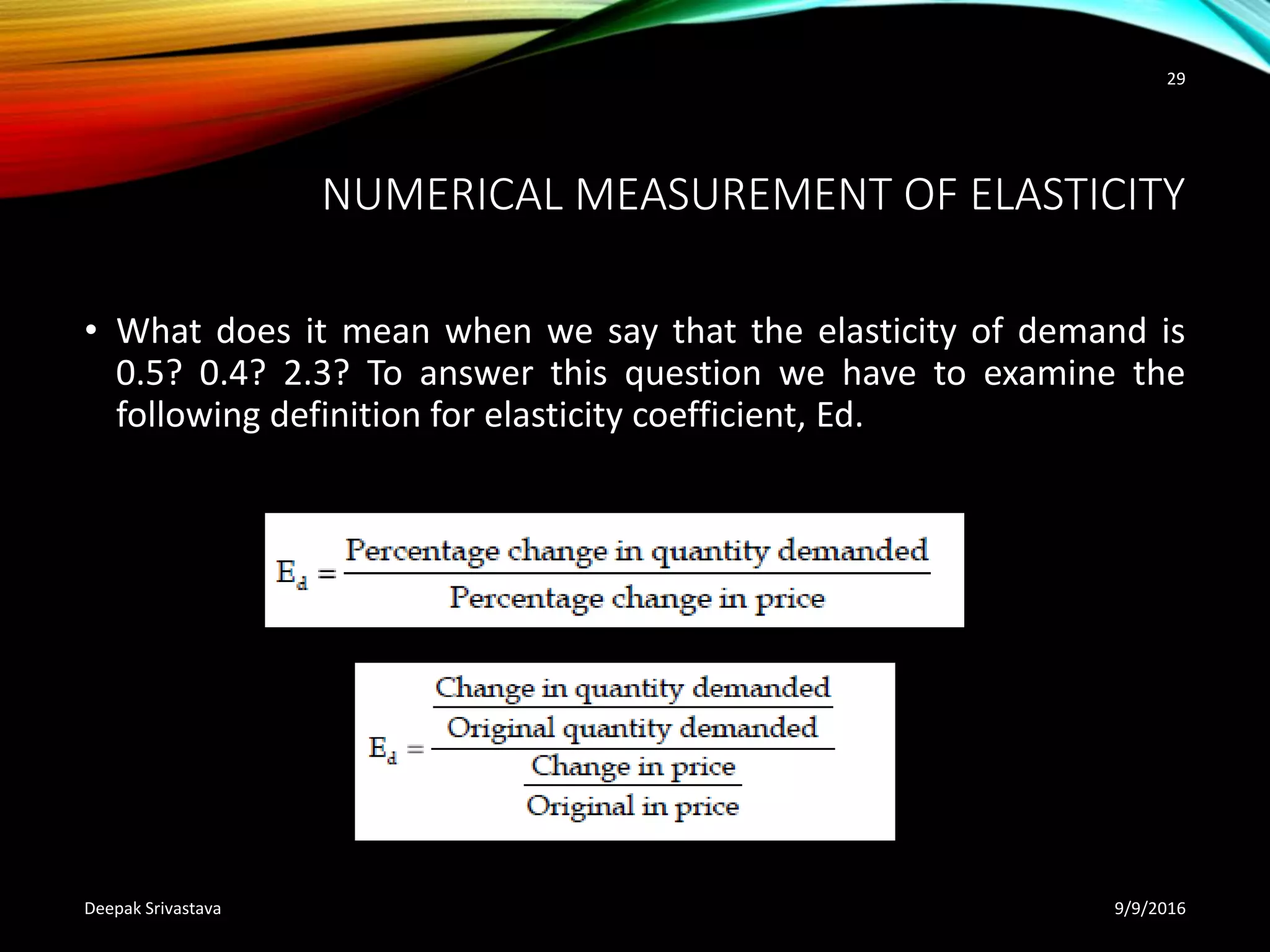 29

NUMERICAL MEASUREMENT OF ELASTICITY

• What does it mean when we say that the elasticity of demand is 0.5? 0.4? 2.3? To answer this question we have to examine the following definition for elasticity coefficient, Ed.

$E_d = \frac{\text{Percentage change in quantity demanded}}{\text{Percentage change in price}}$

$E_d = \frac{\frac{\text{Change in quantity demanded}}{\text{Original quantity demanded}}}{\frac{\text{Change in price}}{\text{Original in price}}}$

Deepak Srivastava

9/9/2016